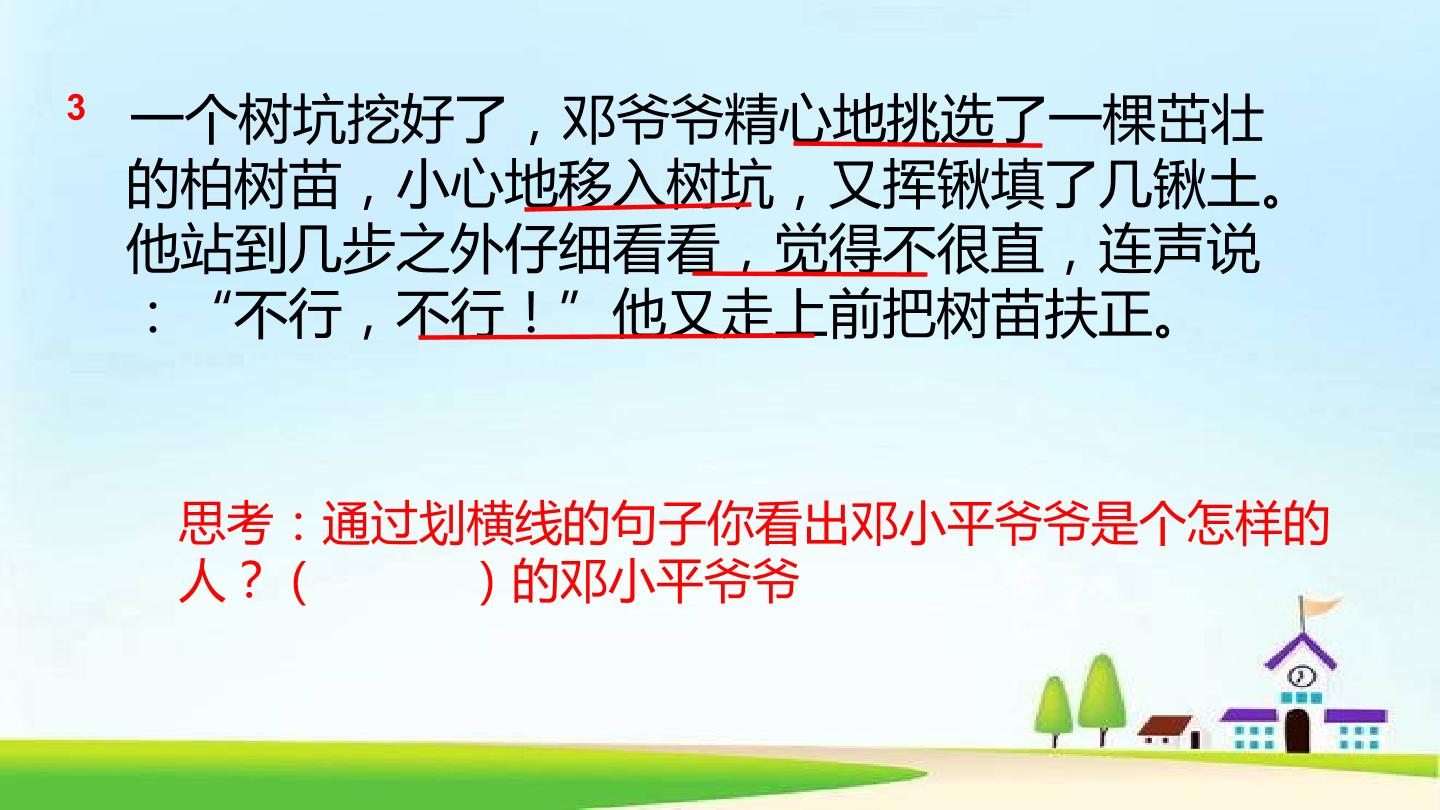 3 一个树坑挖好了，邓爷爷精心地挑选了一棵茁壮的柏树苗，小心地移入树坑，又挥锹填了几锹土。他站到几步之外仔细看看，觉得不很直，连声说：“不行，不行！”他又走上前把树苗扶正。

思考：通过划横线的句子你看出邓小平爷爷是个怎样的人？（　　　）的邓小平爷爷